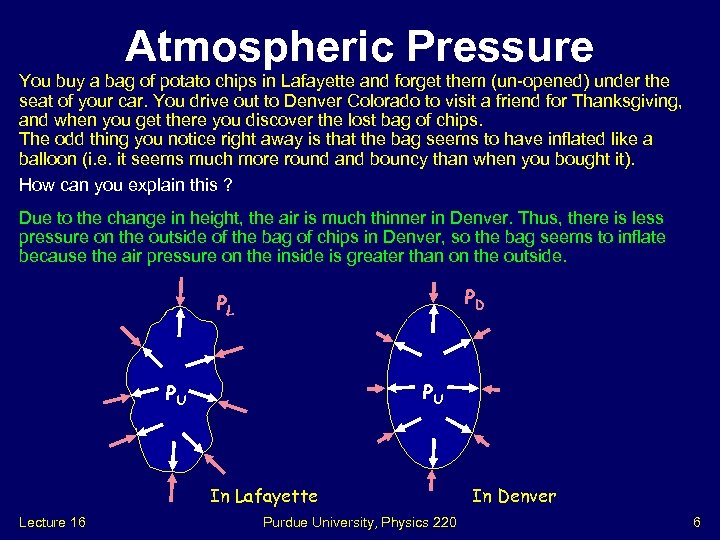 Atmospheric Pressure

You buy a bag of potato chips in Lafayette and forget them (un-opened) under the seat of your car. You drive out to Denver Colorado to visit a friend for Thanksgiving, and when you get there you discover the lost bag of chips.
The odd thing you notice right away is that the bag seems to have inflated like a balloon (i.e. it seems much more round and bouncy than when you bought it).

How can you explain this ?

Due to the change in height, the air is much thinner in Denver. Thus, there is less pressure on the outside of the bag of chips in Denver, so the bag seems to inflate because the air pressure on the inside is greater than on the outside.

$P_L$

$P_U$

In Lafayette

$P_D$

$P_U$

In Denver

Lecture 16

Purdue University, Physics 220

6